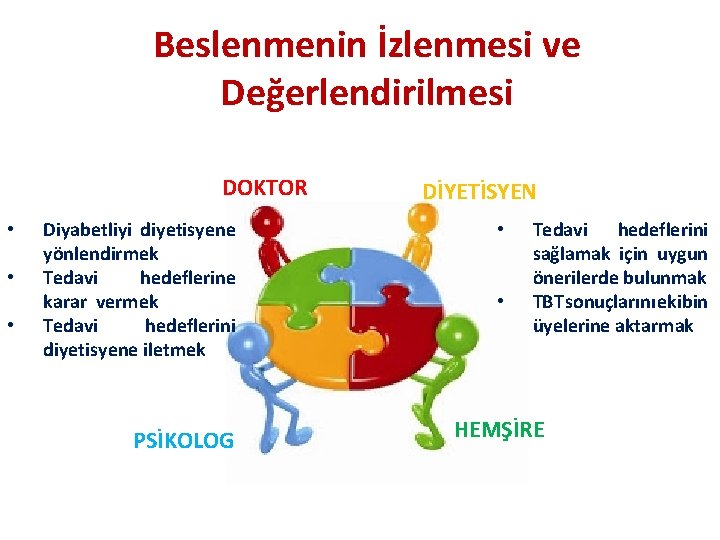 Beslenmenin İzlenmesi ve Değerlendirilmesi

DOKTOR

• Diyabetliyi diyetisyene yönlendirmek
• Tedavi hedeflerine karar vermek
• Tedavi hedeflerini diyetisyene iletmek

DİYETİSYEN

• Tedavi hedeflerini sağlamak için uygun önerilerde bulunmak
• TBTsonuçlarınıekibin üyelerine aktarmak

PSİKOLOG

HEMŞİRE